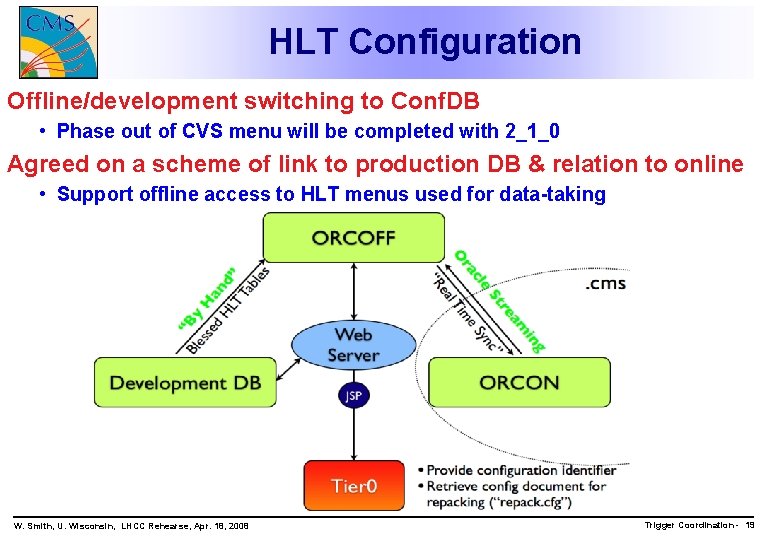 CMS

HLT Configuration

Offline/development switching to ConfDB

• Phase out of CVS menu will be completed with 2_1_0

Agreed on a scheme of link to production DB & relation to online

• Support offline access to HLT menus used for data-taking

ORCOFF

"By Hand"

Blessed HLT Tables

Oracle Streaming

"Real Time Sync"

.cms

Web Server

Development DB

ORCON

JSP

Tier0

• Provide configuration identifier
• Retrieve config document for repacking ("repack.cfg")

W. Smith, U. Wisconsin, LHCC Rehearse, Apr. 18, 2008

Trigger Coordination - 19